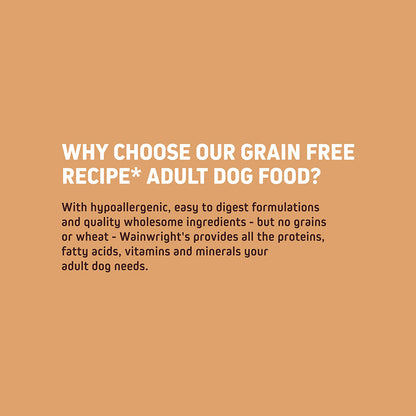 WHY CHOOSE OUR GRAIN FREE RECIPE* ADULT DOG FOOD?

With hypoallergenic, easy to digest formulations and quality wholesome ingredients - but no grains or wheat - Wainwright's provides all the proteins, fatty acids, vitamins and minerals your adult dog needs.